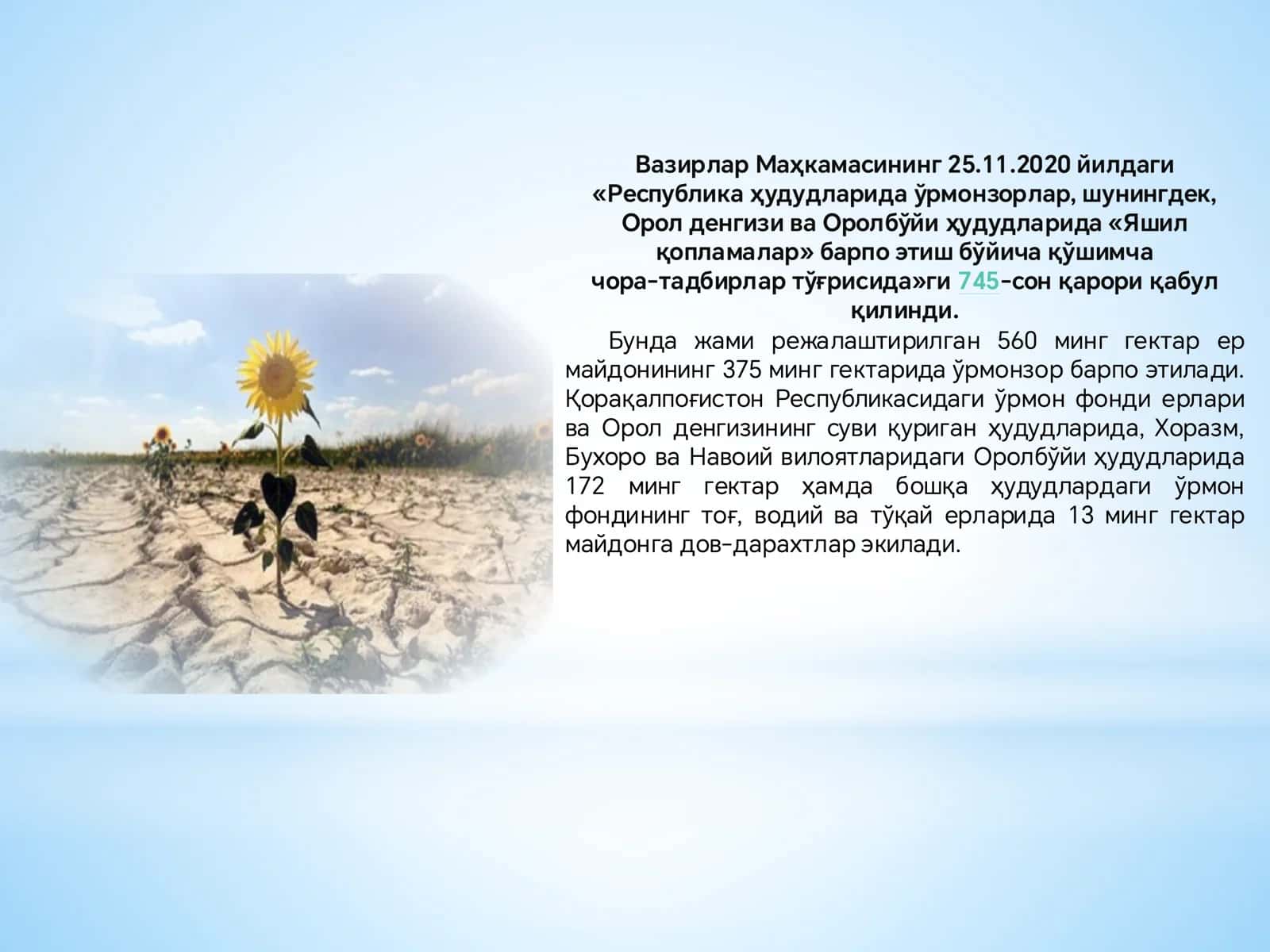 Вазирлар Маҳкамасининг 25.11.2020 йилдаги «Республика ҳудудларида ўрмонзорлар, шунингдек, Орол денгизи ва Оролбўйи ҳудудларида «Яшил қопламалар» барпо этиш бўйича қўшимча чора-тадбирлар тўғрисида»ги 745-сон қарори қабул қилинди.

Бунда жами режалаштирилган 560 минг гектар ер майдонининг 375 минг гектарида ўрмонзор барпо этилади. Қорақалпоғистон Республикасидаги ўрмон фонди ерлари ва Орол денгизининг суви қуриган ҳудудларида, Хоразм, Бухоро ва Навоий вилоятларидаги Оролбўйи ҳудудларида 172 минг гектар ҳамда бошқа ҳудудлардаги ўрмон фондининг тоғ, водий ва тўқай ерларида 13 минг гектар майдонга дов-дарахтлар экилади.